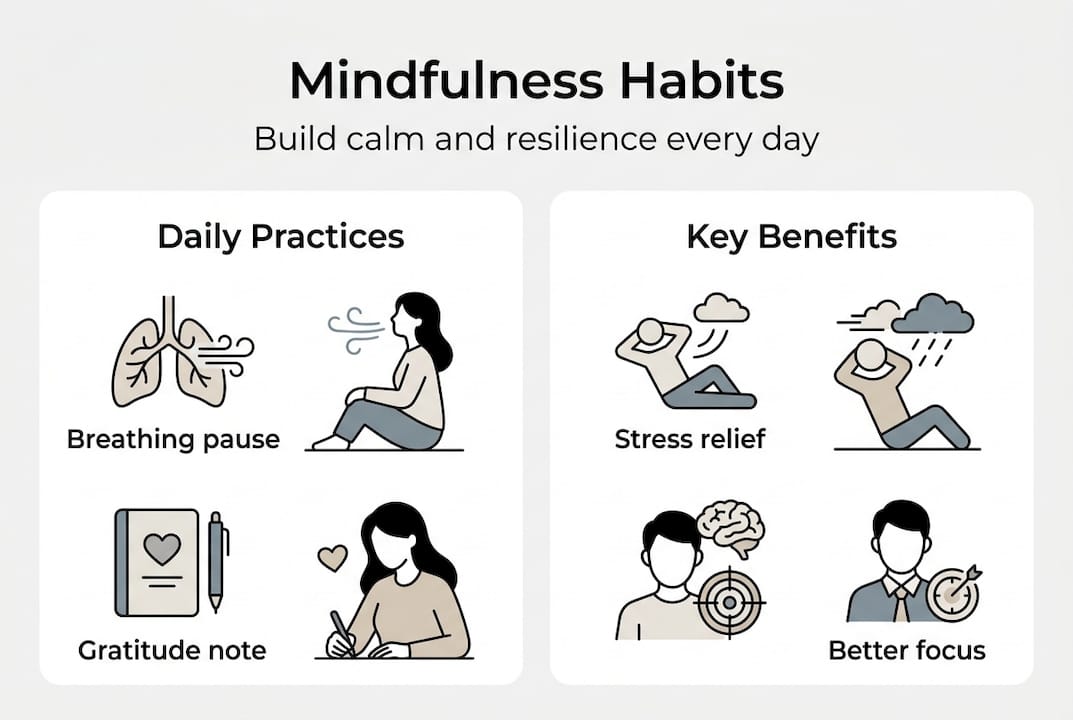 Mindfulness Habits

Build calm and resilience every day

Daily Practices

Breathing pause

Gratitude note

Key Benefits

Stress relief

Better focus